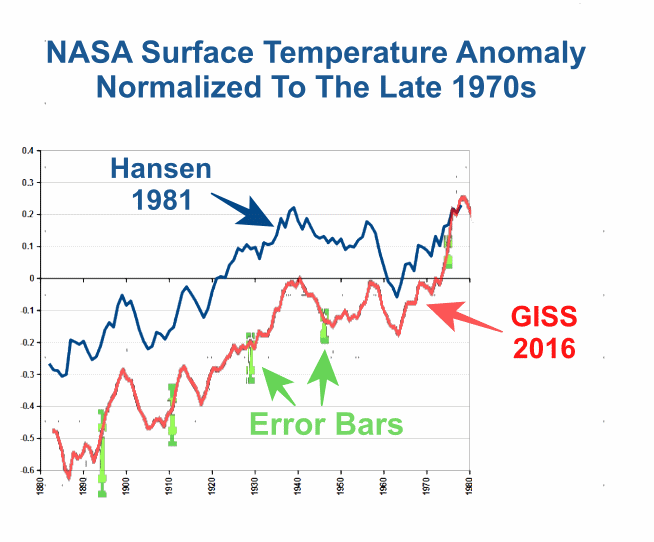 NASA Surface Temperature Anomaly
Normalized To The Late 1970s

Hansen
1981

GISS
2016

Error Bars

0.4
0.3
0.2
0.1
0
-0.1
-0.2
-0.3
-0.4
-0.5
-0.6

1880
1890
1900
1910
1920
1930
1940
1950
1960
1970
1980